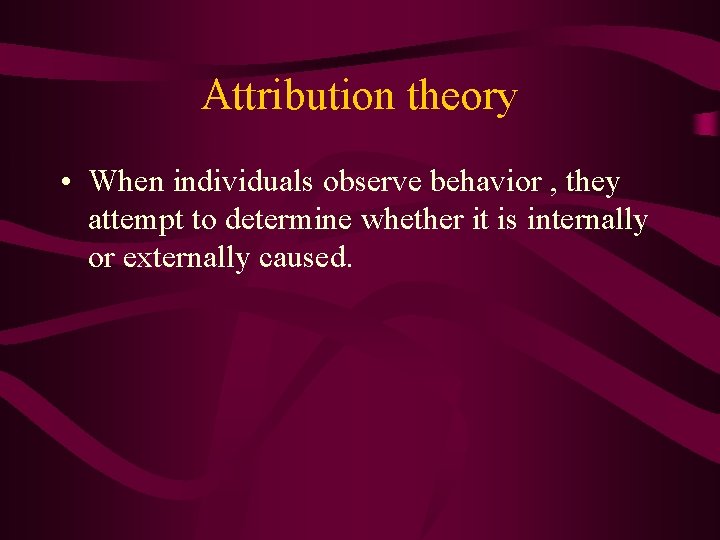 Attribution theory

• When individuals observe behavior , they attempt to determine whether it is internally or externally caused.